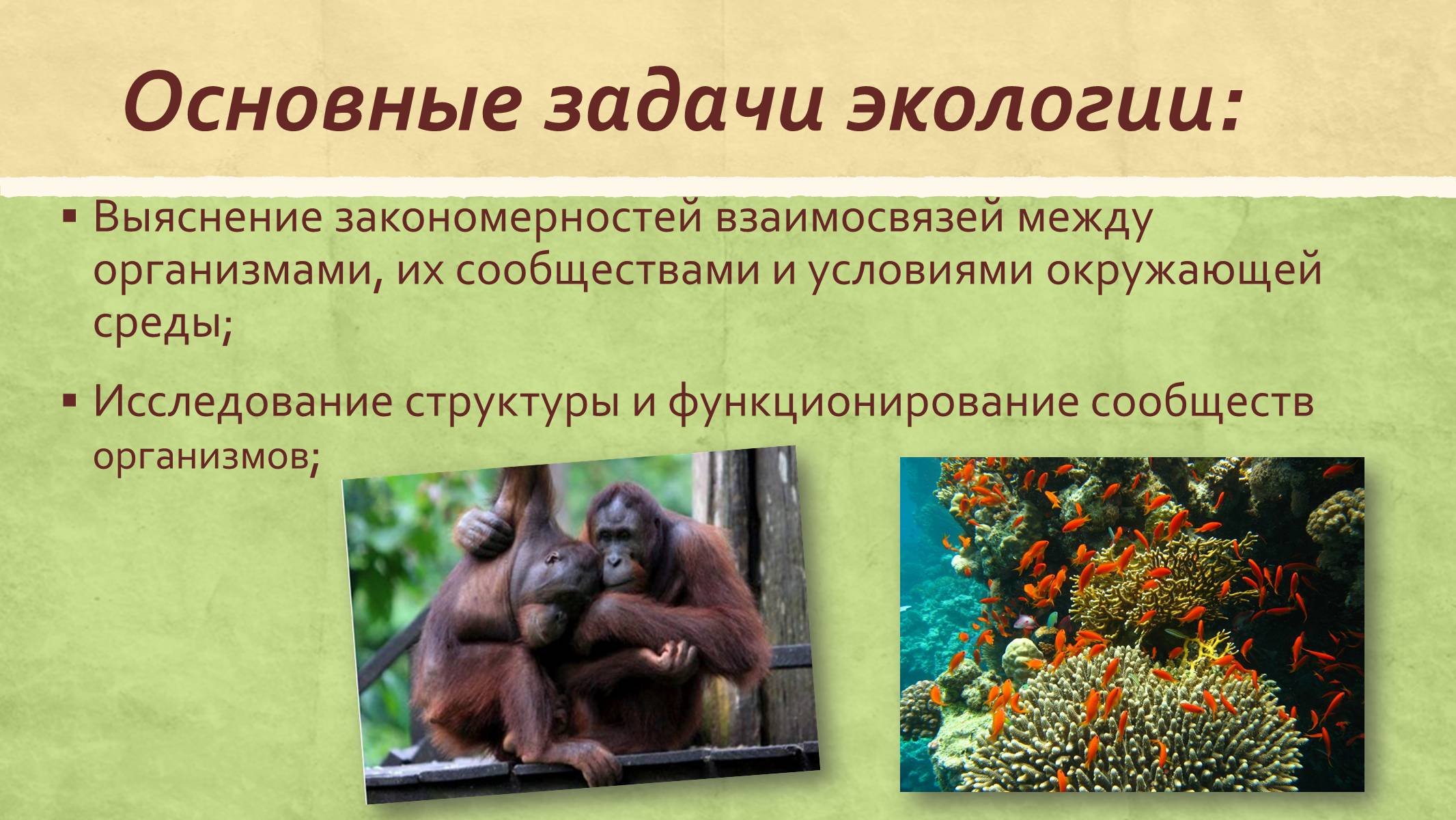 Основные задачи экологии:

▪ Выяснение закономерностей взаимосвязей между организмами, их сообществами и условиями окружающей среды;

▪ Исследование структуры и функционирование сообществ организмов;